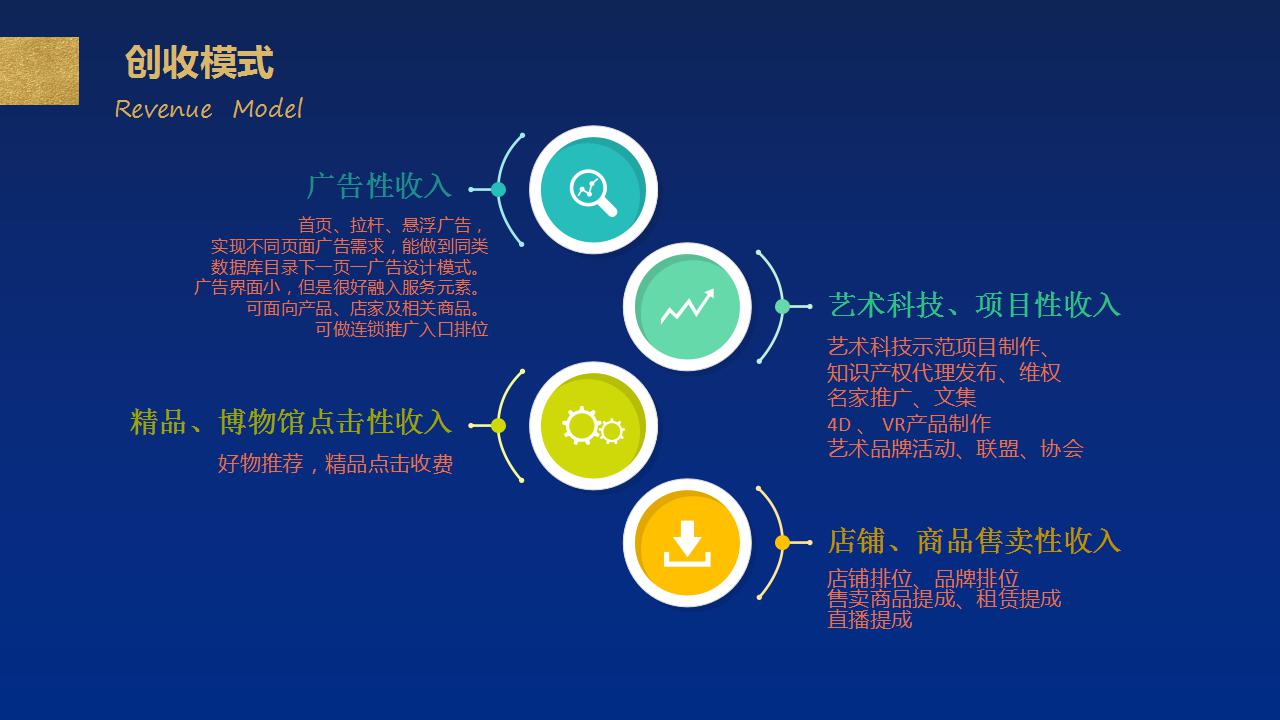 创收模式
Revenue Model

广告性收入
首页、拉杆、悬浮广告，
实现不同页面广告需求，能做到同类
数据库目录下一页一广告设计模式。
广告界面小，但是很好融入服务元素。
可面向产品、店家及相关商品。
可做连锁推广入口排位

艺术科技、项目性收入
艺术科技示范项目制作、
知识产权代理发布、维权
名家推广、文集
4D 、 VR产品制作
艺术品牌活动、联盟、协会

精品、博物馆点击性收入
好物推荐，精品点击收费

店铺、商品售卖性收入
店铺排位、品牌排位
售卖商品提成、租赁提成
直播提成